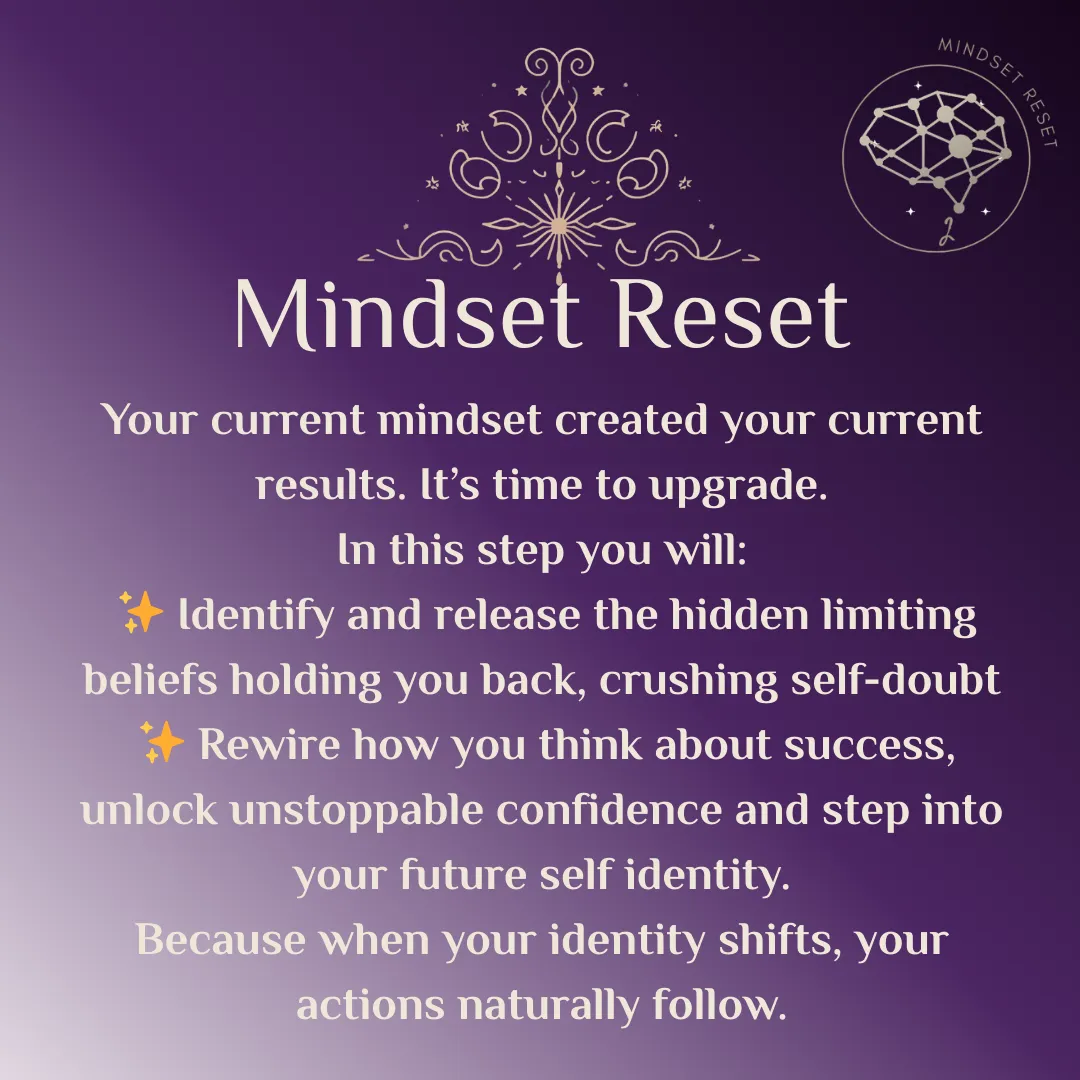 MINDSET RESET

Mindset Reset

Your current mindset created your current results. It's time to upgrade.
In this step you will:
✨ Identify and release the hidden limiting beliefs holding you back, crushing self-doubt
✨ Rewire how you think about success, unlock unstoppable confidence and step into your future self identity.
Because when your identity shifts, your actions naturally follow.